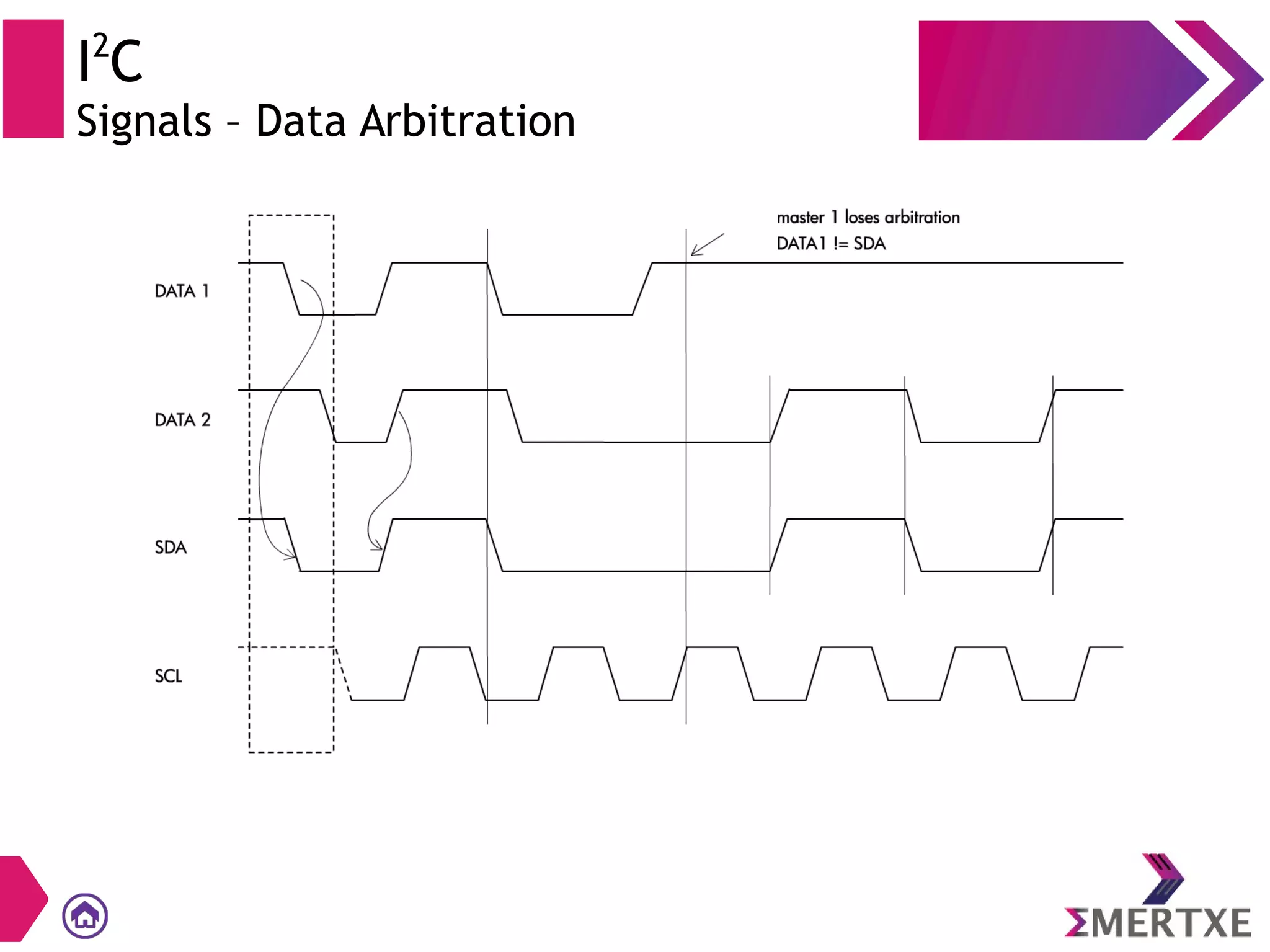 $I^2C$
Signals – Data Arbitration

master 1 loses arbitration
DATA1 != SDA

DATA 1

DATA 2

SDA

SCL

ΣMERTXE